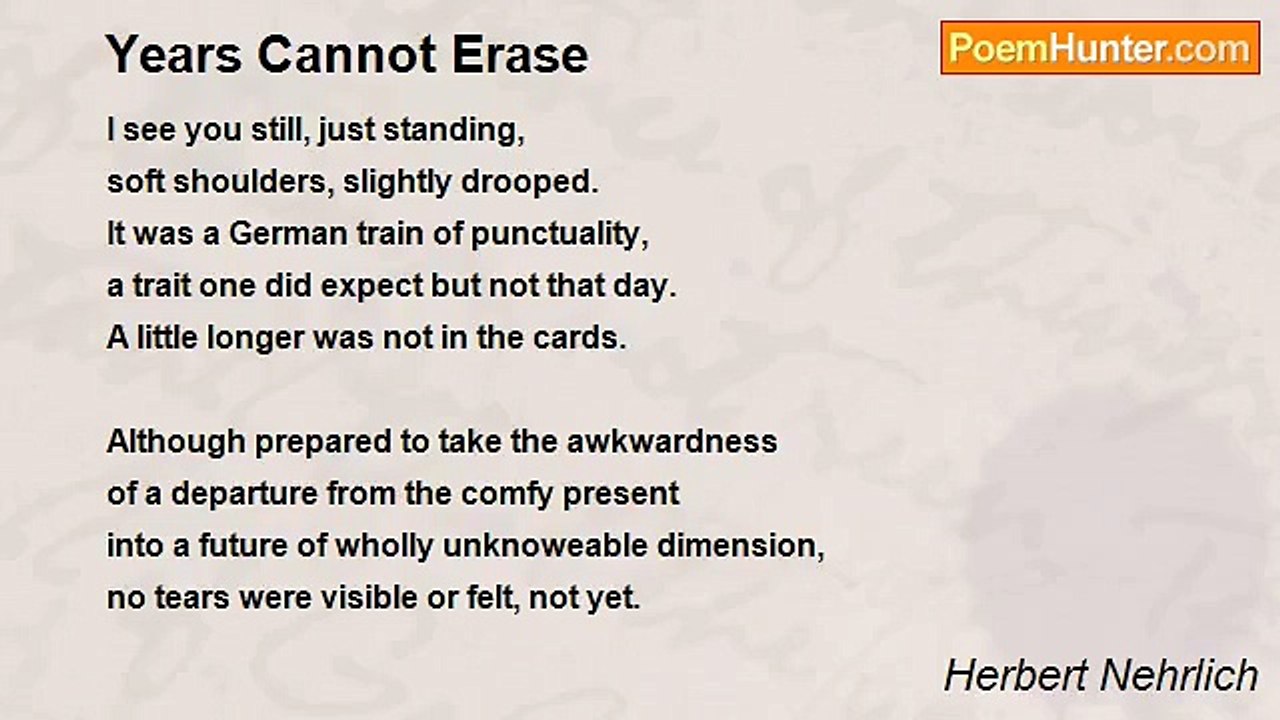 Years Cannot Erase

PoemHunter.com

I see you still, just standing,
soft shoulders, slightly drooped.
It was a German train of punctuality,
a trait one did expect but not that day.
A little longer was not in the cards.

Although prepared to take the awkwardness
of a departure from the comfy present
into a future of wholly unknoweable dimension,
no tears were visible or felt, not yet.

Herbert Nehrlich